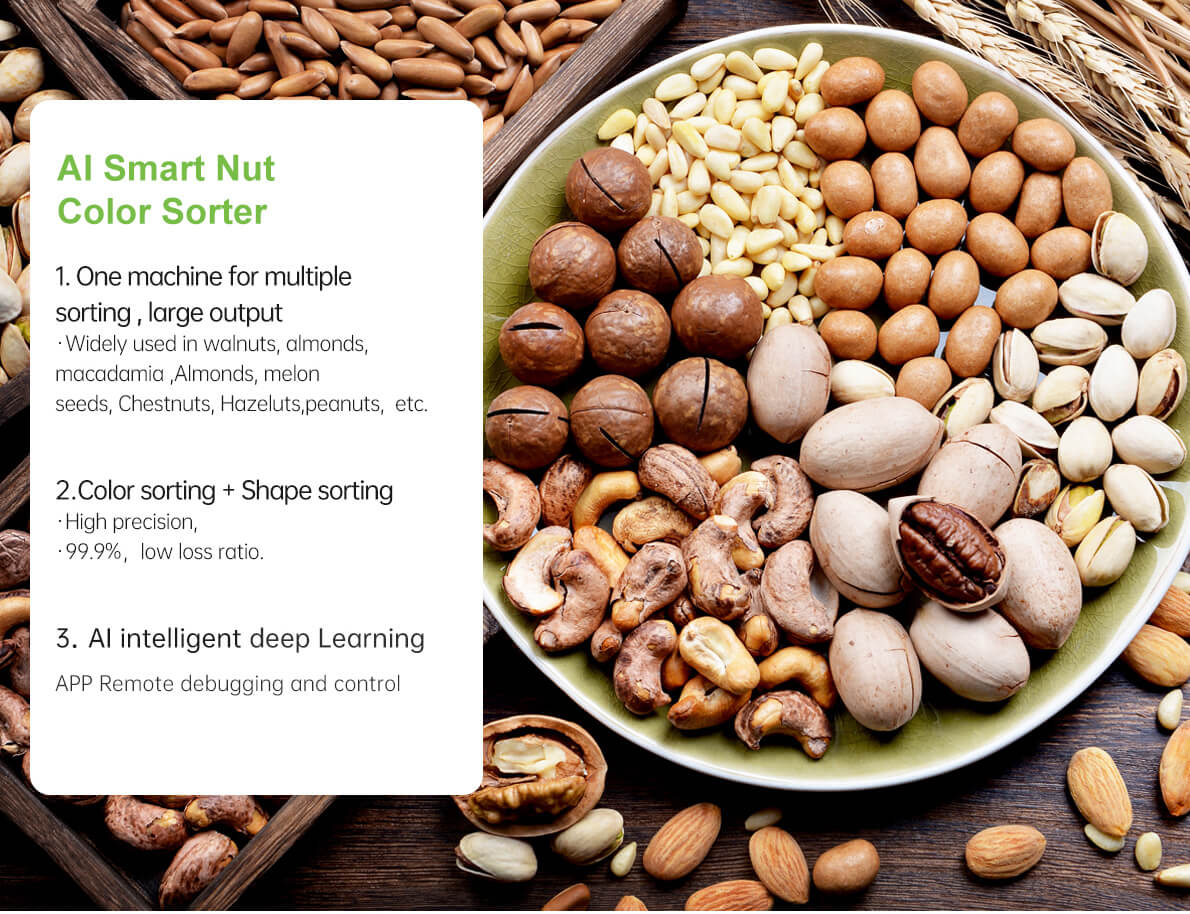 AI Smart Nut Color Sorter

1. One machine for multiple sorting , large output
· Widely used in walnuts, almonds, macadamia ,Almonds, melon seeds, Chestnuts, Hazeluts,peanuts, etc.

2.Color sorting + Shape sorting
· High precision,
· 99.9%, low loss ratio.

3. AI intelligent deep Learning
APP Remote debugging and control